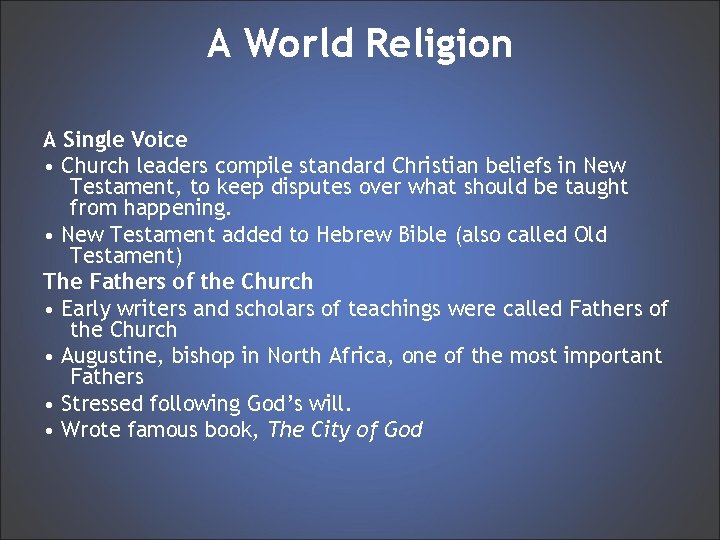 A World Religion

A Single Voice

• Church leaders compile standard Christian beliefs in New Testament, to keep disputes over what should be taught from happening.
• New Testament added to Hebrew Bible (also called Old Testament)

The Fathers of the Church

• Early writers and scholars of teachings were called Fathers of the Church
• Augustine, bishop in North Africa, one of the most important Fathers
• Stressed following God's will.
• Wrote famous book, The City of God